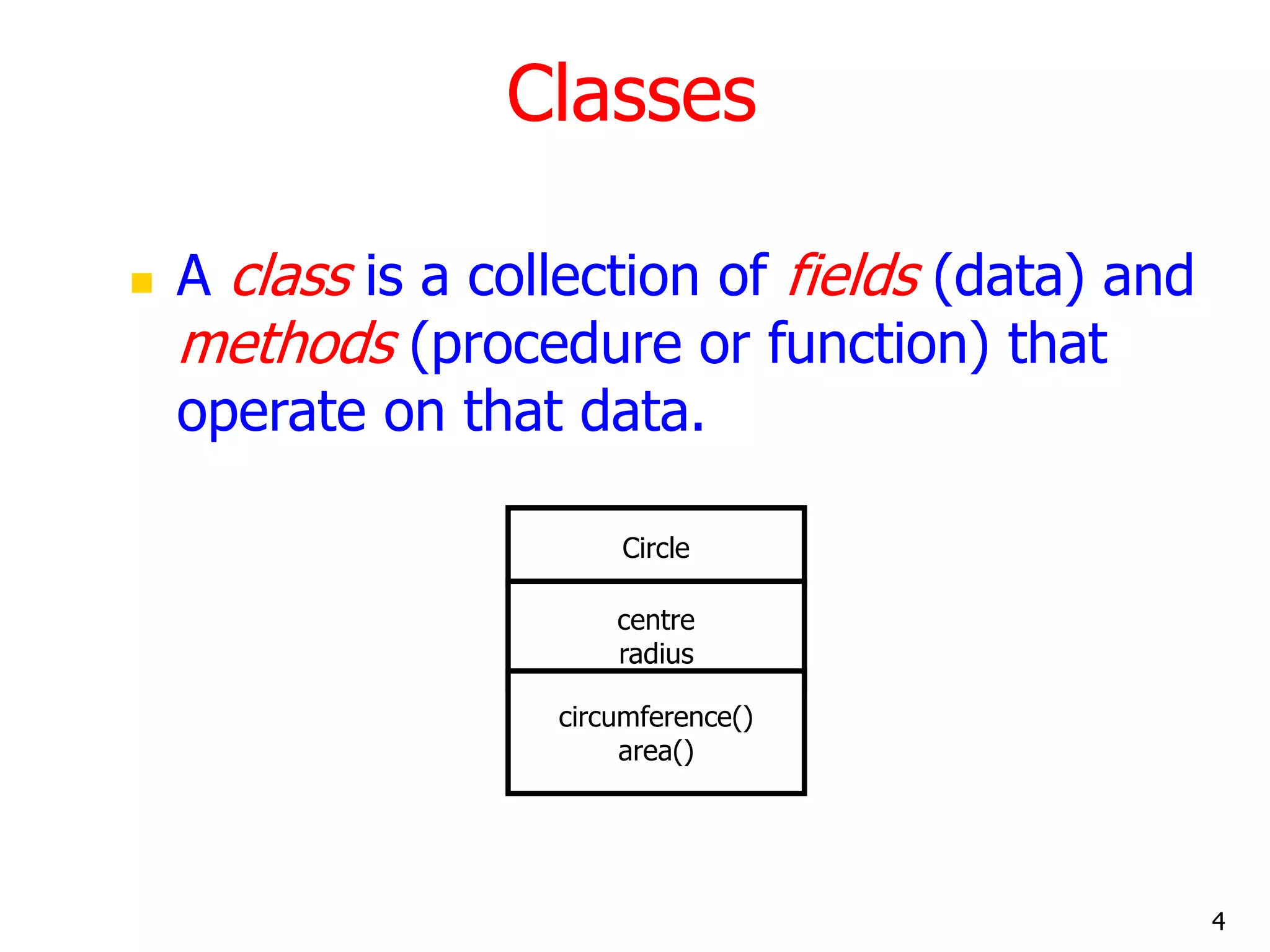 Classes

A class is a collection of fields (data) and methods (procedure or function) that operate on that data.

Circle

centre
radius

circumference()
area()

4